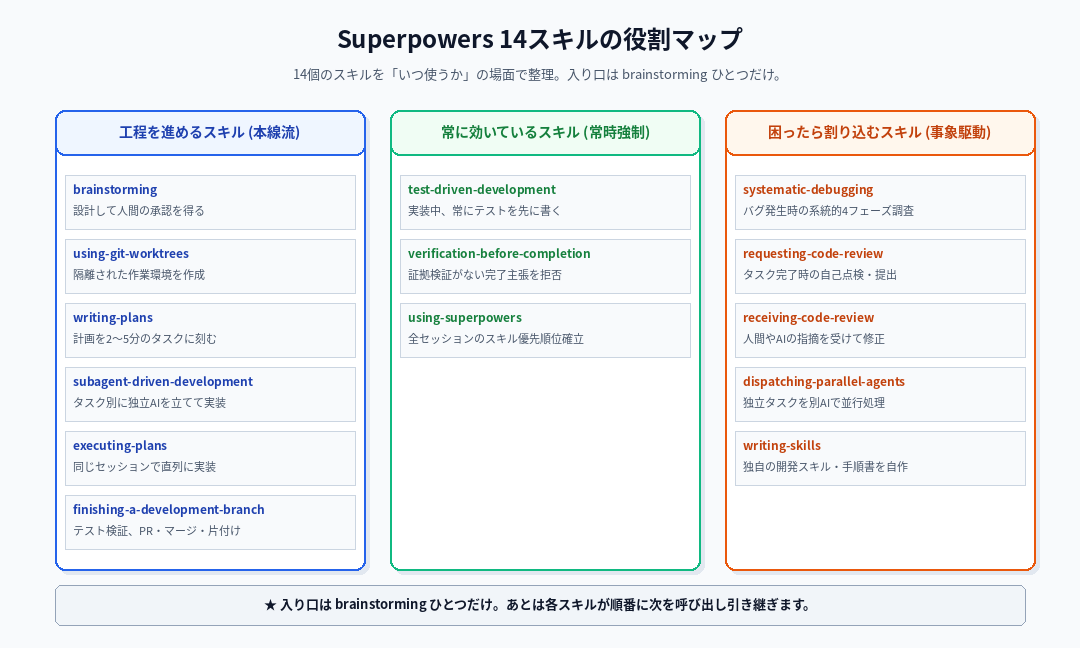 Superpowers 14スキルの役割マップ

14個のスキルを「いつ使うか」の場面で整理。入り口は brainstorming ひとつだけ。

工程を進めるスキル (本線流)

brainstorming
設計して人間の承認を得る

using-git-worktrees
隔離された作業環境を作成

writing-plans
計画を2〜5分のタスクに刻む

subagent-driven-development
タスク別に独立AIを立てて実装

executing-plans
同じセッションで直列に実装

finishing-a-development-branch
テスト検証、PR・マージ・片付け

常に効いているスキル (常時強制)

test-driven-development
実装中、常にテストを先に書く

verification-before-completion
証拠検証がない完了主張を拒否

using-superpowers
全セッションのスキル優先順位確立

困ったら割り込むスキル (事象駆動)

systematic-debugging
バグ発生時の系統的4フェーズ調査

requesting-code-review
タスク完了時の自己点検・提出

receiving-code-review
人間やAIの指摘を受けて修正

dispatching-parallel-agents
独立タスクを別AIで並行処理

writing-skills
独自の開発スキル・手順書を自作

★ 入り口は brainstorming ひとつだけ。あとは各スキルが順番に次を呼び出し引き継ぎます。